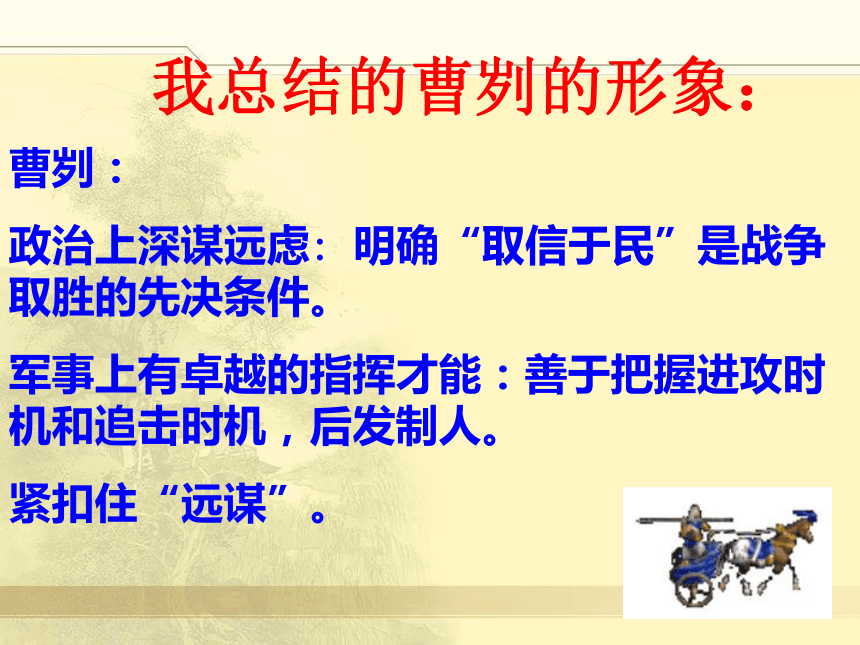 我总结的曹刿的形象：

曹刿：

政治上深谋远虑：明确“取信于民”是战争取胜的先决条件。

军事上有卓越的指挥才能：善于把握进攻时机和追击时机，后发制人。

紧扣住“远谋”。